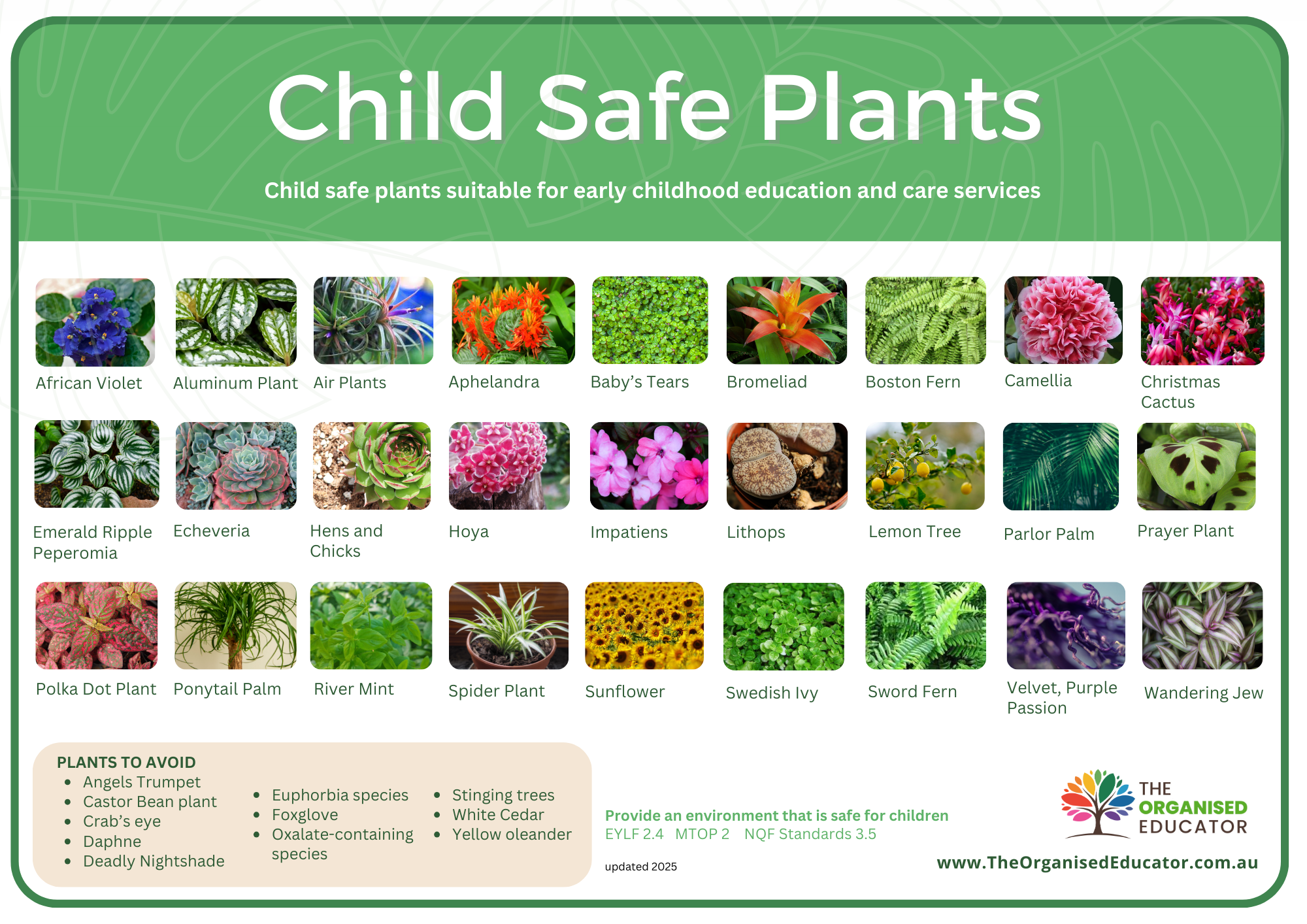 Child Safe Plants

Child safe plants suitable for early childhood education and care services

African Violet
Aluminum Plant
Air Plants
Aphelandra
Baby's Tears
Bromeliad
Boston Fern
Camellia
Christmas Cactus

Emerald Ripple Peperomia
Echeveria
Hens and Chicks
Hoya
Impatiens
Lithops
Lemon Tree
Parlor Palm
Prayer Plant

Polka Dot Plant
Ponytail Palm
River Mint
Spider Plant
Sunflower
Swedish Ivy
Sword Fern
Velvet, Purple Passion
Wandering Jew

PLANTS TO AVOID
- Angels Trumpet
- Castor Bean plant
- Crab's eye
- Daphne
- Deadly Nightshade

- Euphorbia species
- Foxglove
- Oxalate-containing species

- Stinging trees
- White Cedar
- Yellow oleander

Provide an environment that is safe for children
EYLF 2.4 MTOP 2 NQF Standards 3.5

updated 2025

THE ORGANISED EDUCATOR

www.TheOrganisedEducator.com.au